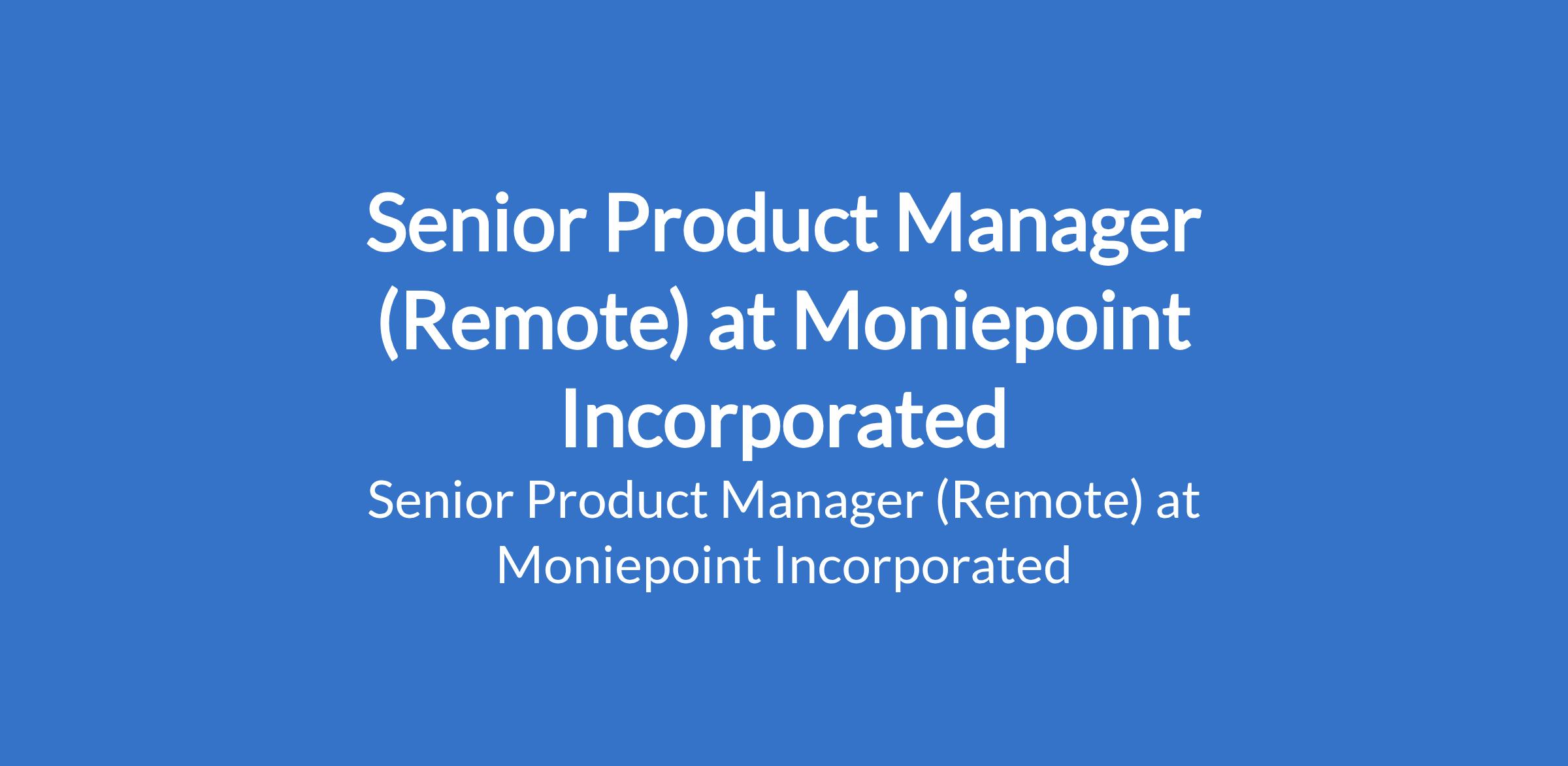 Senior Product Manager (Remote) at Moniepoint Incorporated

Senior Product Manager (Remote) at Moniepoint Incorporated